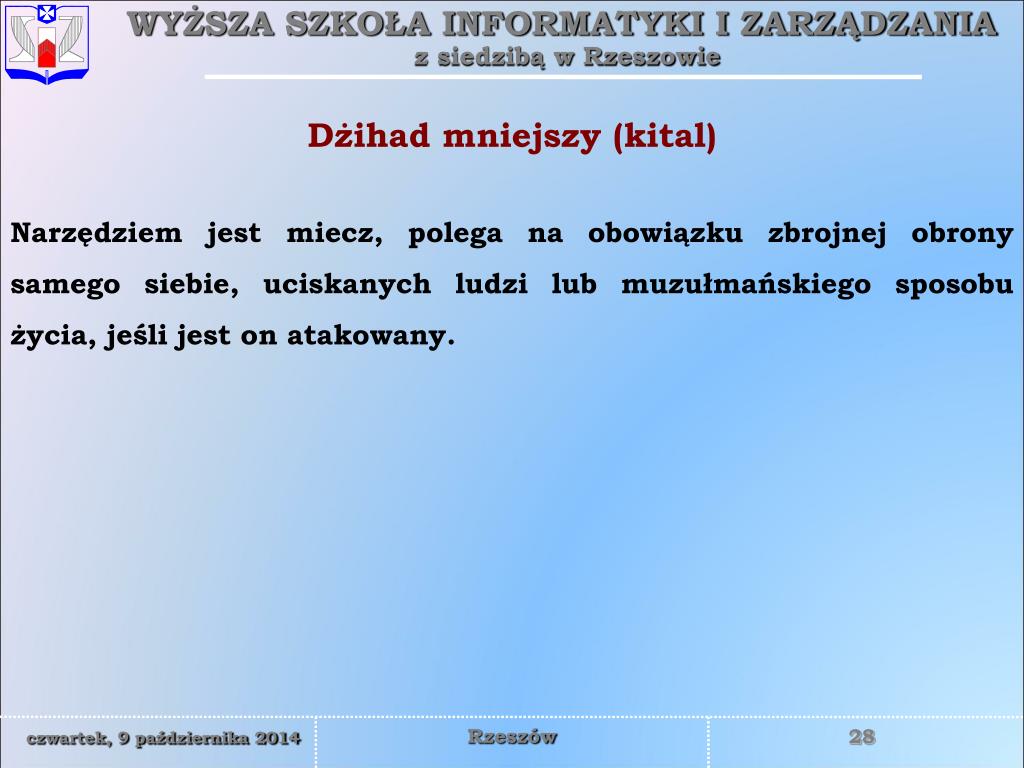 WYŻSZA SZKOŁA INFORMATYKI I ZARZĄDZANIA
z siedzibą w Rzeszowie

Dżihad mniejszy (kital)

Narzędziem jest miecz, polega na obowiązku zbrojnej obrony samego siebie, uciskanych ludzi lub muzułmańskiego sposobu życia, jeśli jest on atakowany.

czwartek, 9 października 2014

Rzeszów

28